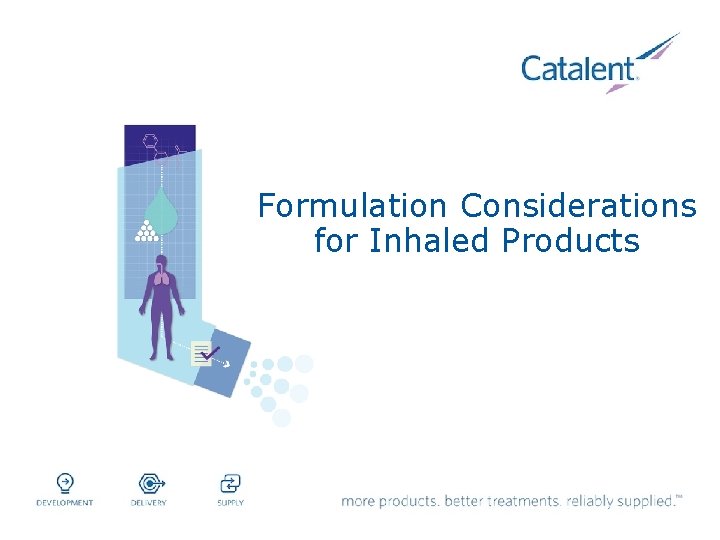 Catalent.

Formulation Considerations for Inhaled Products

DEVELOPMENT

DELIVERY

SUPPLY

more products. better treatments. reliably supplied.™